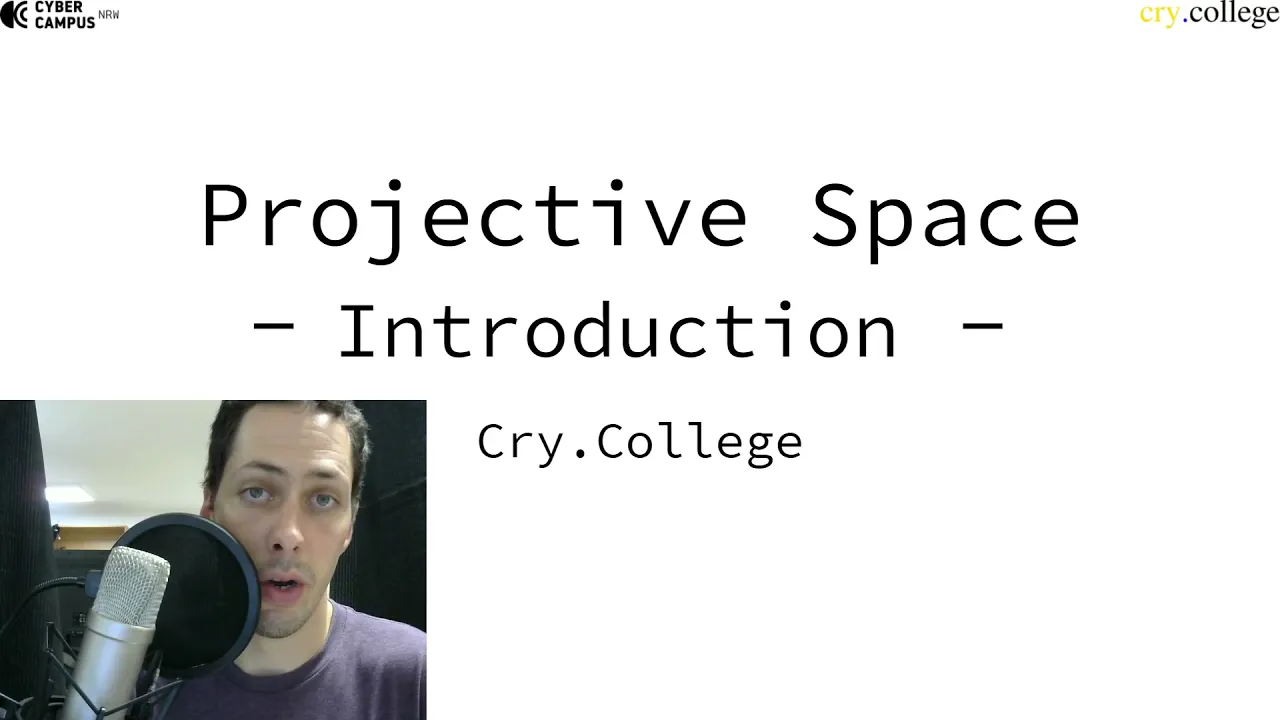 CYBER CAMPUS NRW

cry.college

Projective Space
– Introduction –

Cry.College